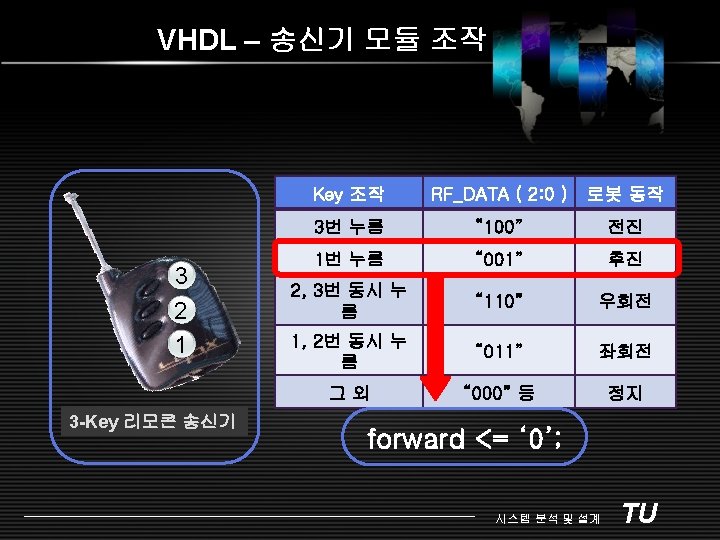 VHDL – 송신기 모듈 조작

3
2
1

3-Key 리모콘 송신기

| Key 조작 | RF_DATA ( 2:0 ) | 로봇 동작 |
|---|---|---|
| 3번 누름 | "100" | 전진 |
| 1번 누름 | "001" | 후진 |
| 2, 3번 동시 누름 | "110" | 우회전 |
| 1, 2번 동시 누름 | "011" | 좌회전 |
| 그 외 | "000" 등 | 정지 |

forward <= '0';

시스템 분석 및 설계 TU